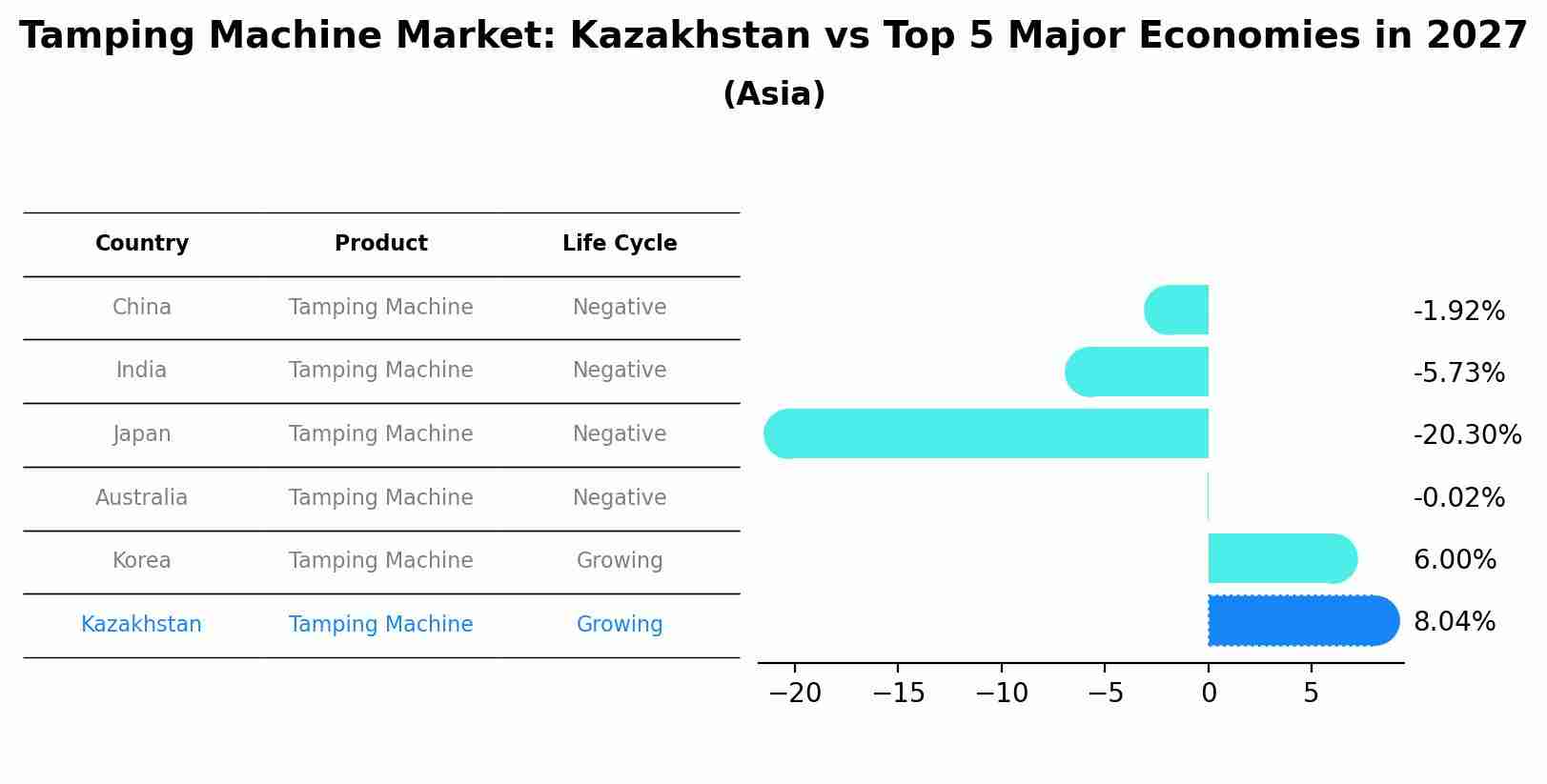 Tamping Machine Market: Kazakhstan vs Top 5 Major Economies in 2027
(Asia)

| Country | Product | Life Cycle |
|---|---|---|
| China | Tamping Machine | Negative |
| India | Tamping Machine | Negative |
| Japan | Tamping Machine | Negative |
| Australia | Tamping Machine | Negative |
| Korea | Tamping Machine | Growing |
| Kazakhstan | Tamping Machine | Growing |

-1.92%
-5.73%
-20.30%
-0.02%
6.00%
8.04%

−20 −15 −10 −5 0 5